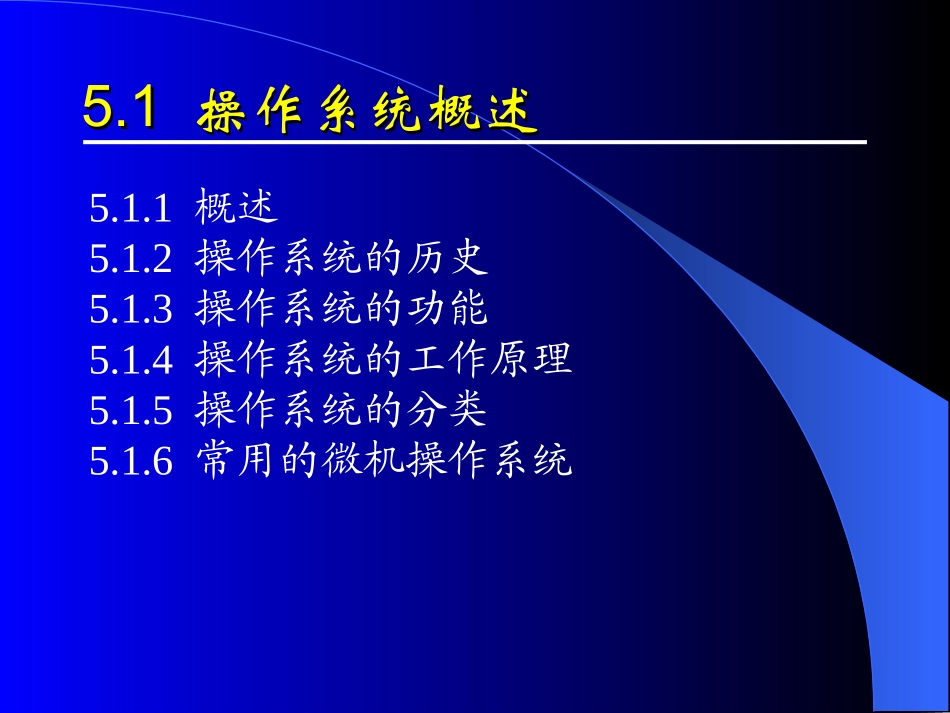 5.1 操作系统概述

5.1.1 概述
5.1.2 操作系统的历史
5.1.3 操作系统的功能
5.1.4 操作系统的工作原理
5.1.5 操作系统的分类
5.1.6 常用的微机操作系统